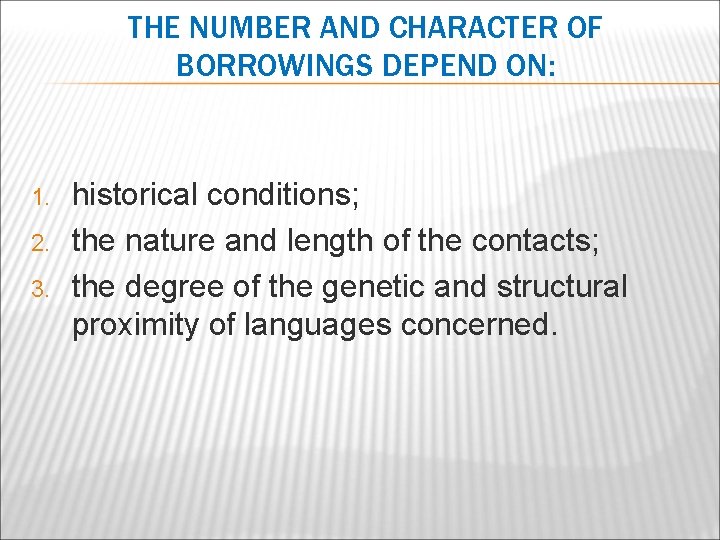 THE NUMBER AND CHARACTER OF BORROWINGS DEPEND ON:

1. historical conditions;
2. the nature and length of the contacts;
3. the degree of the genetic and structural proximity of languages concerned.